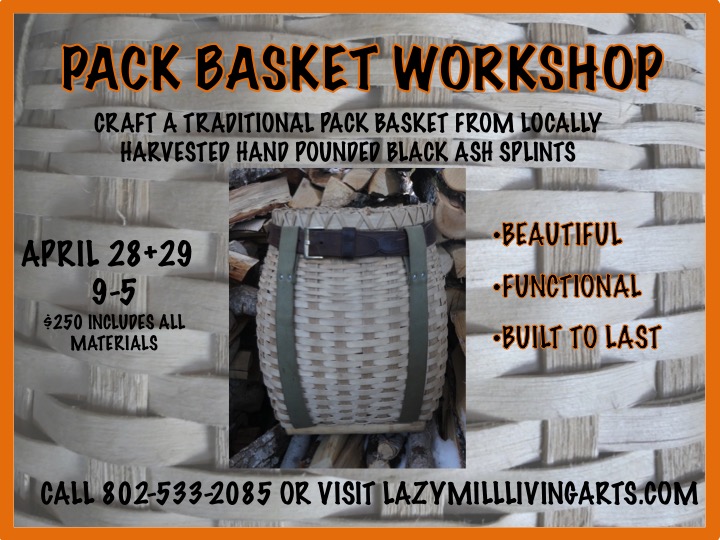 PACK BASKET WORKSHOP

CRAFT A TRADITIONAL PACK BASKET FROM LOCALLY HARVESTED HAND POUNDED BLACK ASH SPLINTS

APRIL 28+29
9-5
$250 INCLUDES ALL MATERIALS

•BEAUTIFUL
•FUNCTIONAL
•BUILT TO LAST

CALL 802-533-2085 OR VISIT LAZYMILLLIVINGARTS.COM